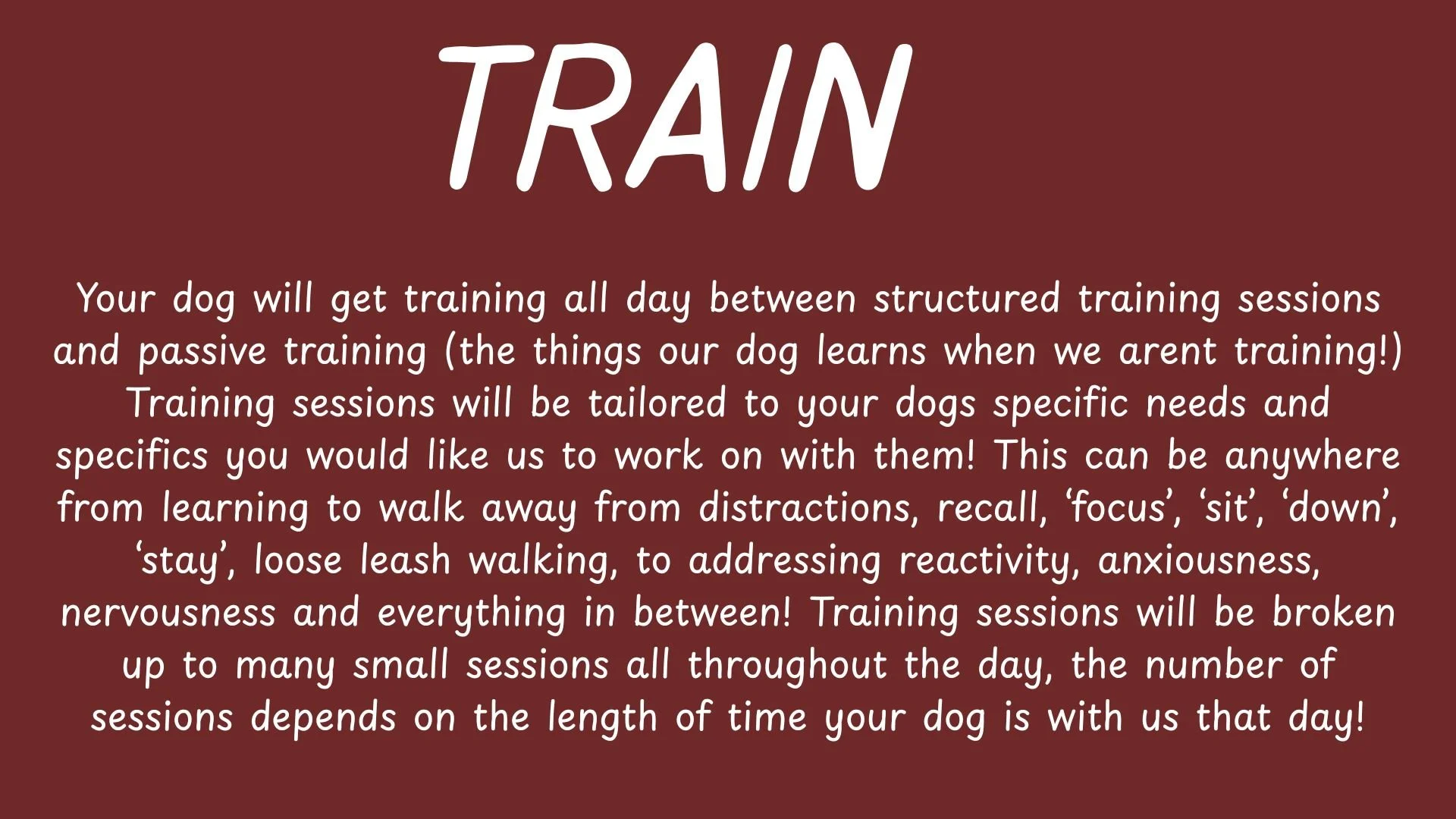 TRAIN

Your dog will get training all day between structured training sessions and passive training (the things our dog learns when we arent training!) Training sessions will be tailored to your dogs specific needs and specifics you would like us to work on with them! This can be anywhere from learning to walk away from distractions, recall, ‘focus’, ‘sit’, ‘down’, ‘stay’, loose leash walking, to addressing reactivity, anxiousness, nervousness and everything in between! Training sessions will be broken up to many small sessions all throughout the day, the number of sessions depends on the length of time your dog is with us that day!